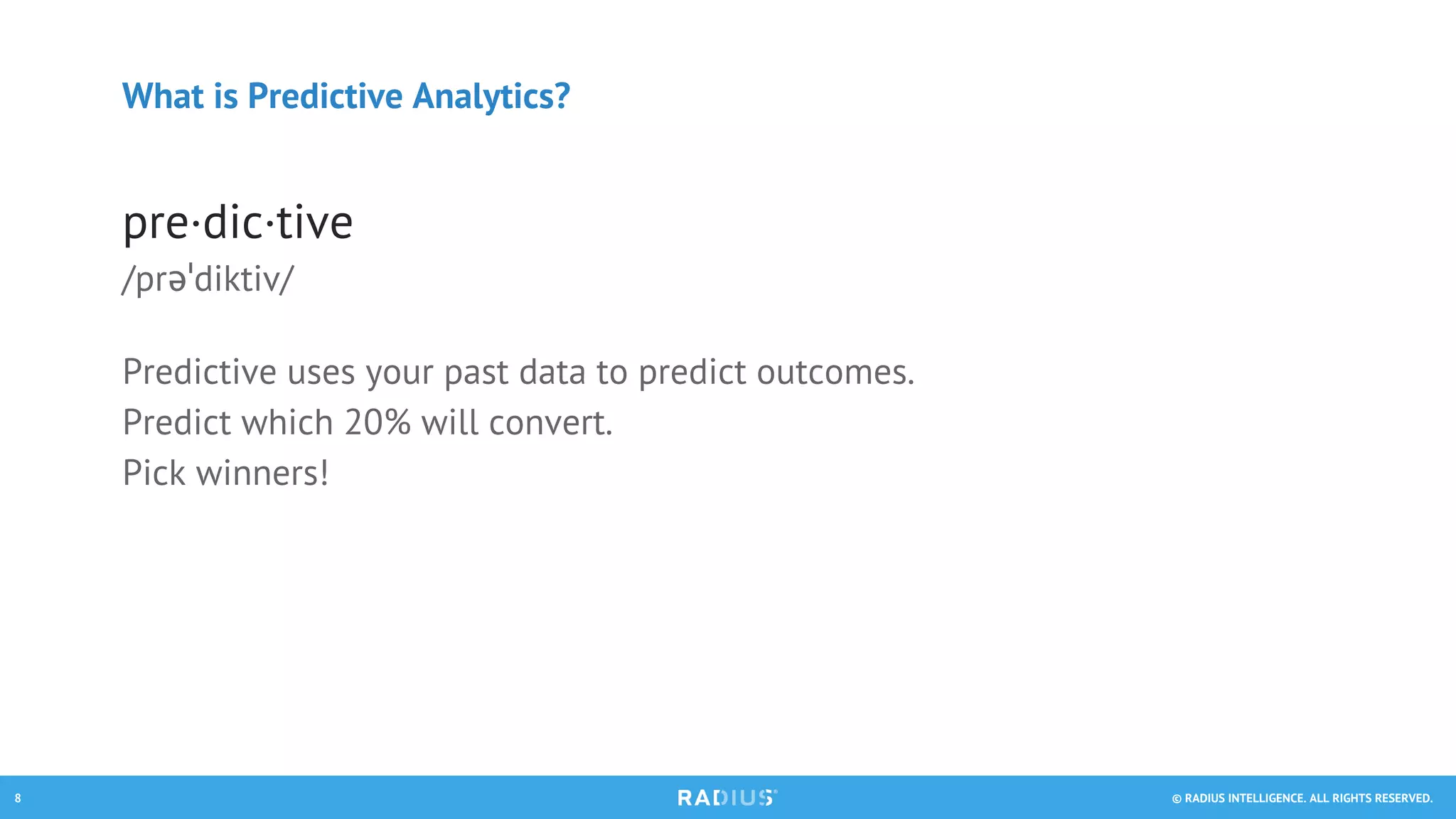 What is Predictive Analytics?

pre·dic·tive
/prəˈdiktiv/

Predictive uses your past data to predict outcomes.
Predict which 20% will convert.
Pick winners!

8

RADIUS

© RADIUS INTELLIGENCE. ALL RIGHTS RESERVED.